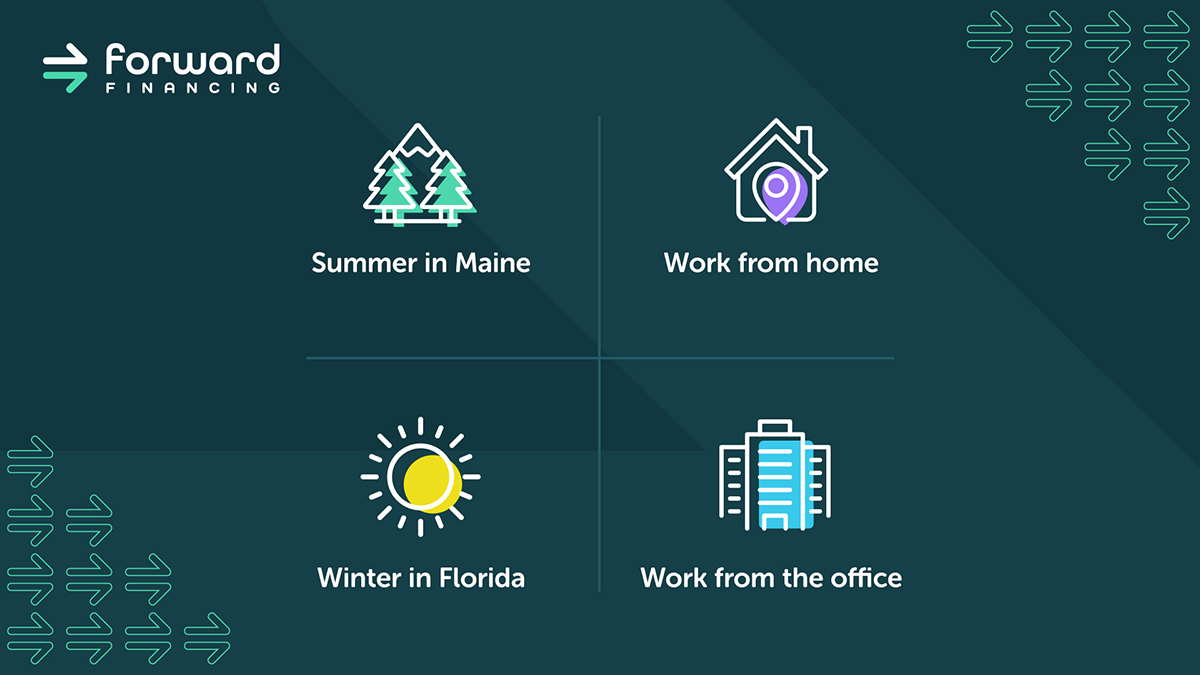 forward
FINANCING

Summer in Maine

Work from home

Winter in Florida

Work from the office